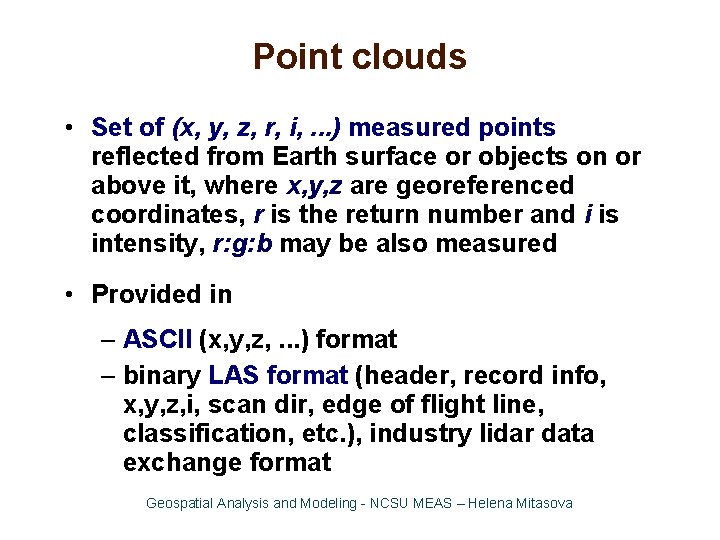 Point clouds

• Set of (x, y, z, r, i, ...) measured points reflected from Earth surface or objects on or above it, where x,y,z are georeferenced coordinates, r is the return number and i is intensity, r:g:b may be also measured

• Provided in

– ASCII (x,y,z, ...) format

– binary LAS format (header, record info, x,y,z,i, scan dir, edge of flight line, classification, etc.), industry lidar data exchange format

Geospatial Analysis and Modeling - NCSU MEAS – Helena Mitasova